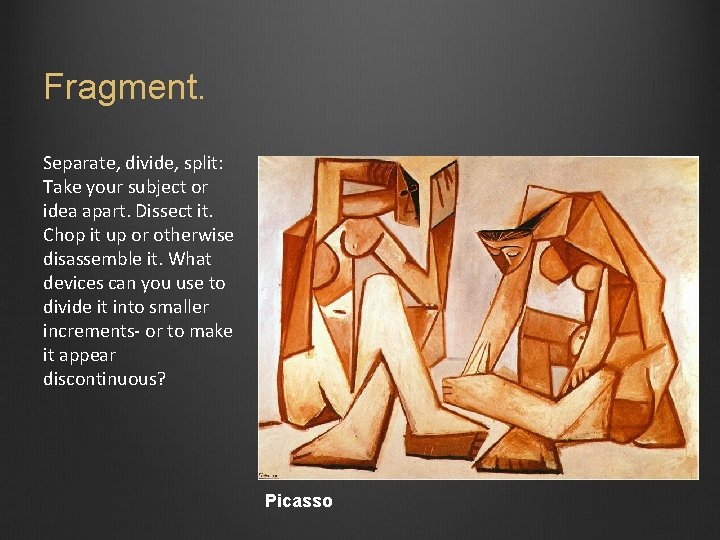 Fragment.

Separate, divide, split: Take your subject or idea apart. Dissect it. Chop it up or otherwise disassemble it. What devices can you use to divide it into smaller increments- or to make it appear discontinuous?

Picasso